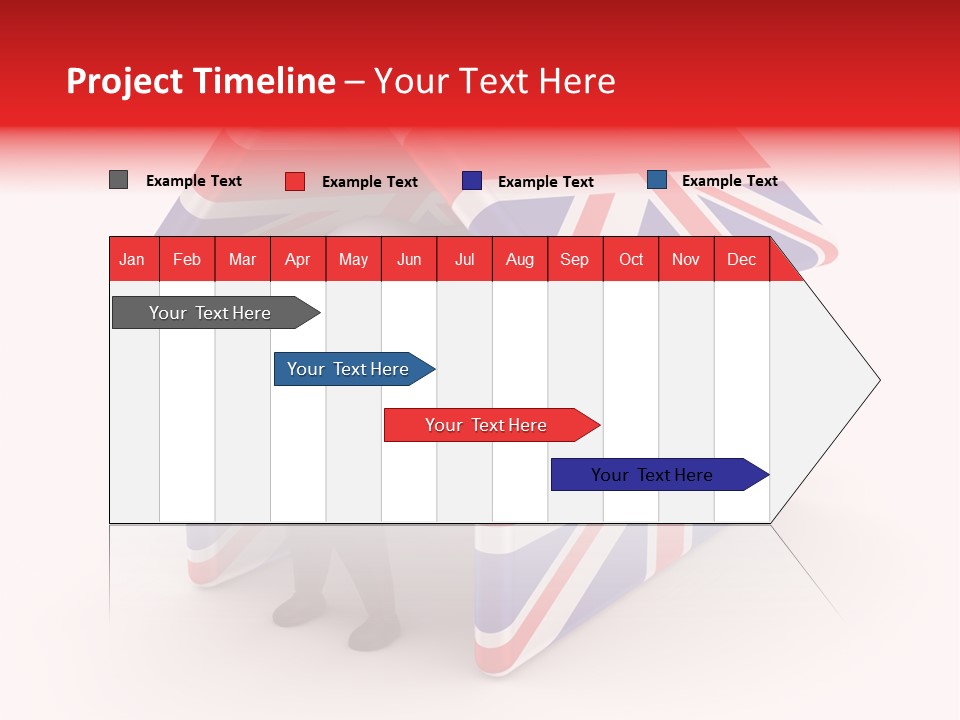 Project Timeline – Your Text Here

Example Text Example Text Example Text Example Text

| Jan | Feb | Mar | Apr | May | Jun | Jul | Aug | Sep | Oct | Nov | Dec |
|---|---|---|---|---|---|---|---|---|---|---|---|

Your Text Here

Your Text Here

Your Text Here

Your Text Here